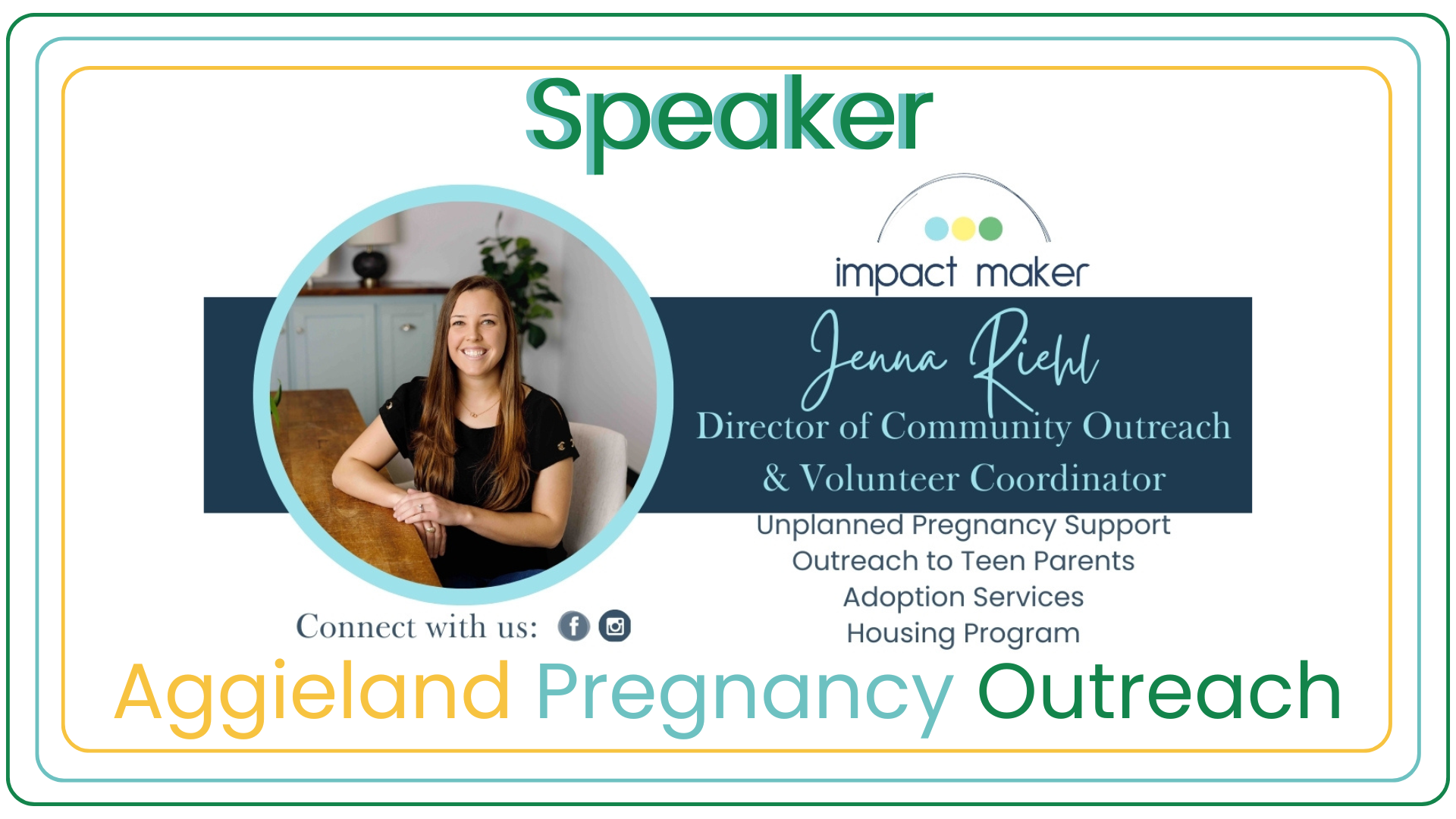 Speaker

impact maker

Jenna Riehl

Director of Community Outreach
& Volunteer Coordinator

Unplanned Pregnancy Support
Outreach to Teen Parents
Adoption Services
Housing Program

Connect with us:

Aggieland Pregnancy Outreach